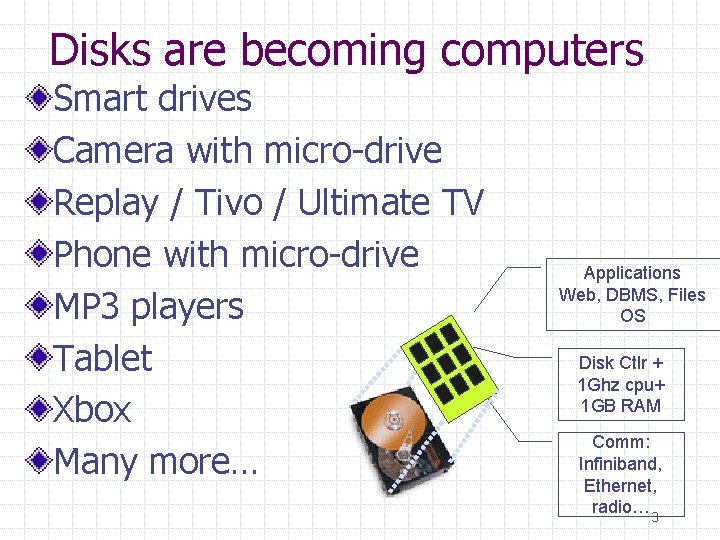 Disks are becoming computers

Smart drives
Camera with micro-drive
Replay / Tivo / Ultimate TV
Phone with micro-drive
MP3 players
Tablet
Xbox
Many more…

Applications
Web, DBMS, Files
OS

Disk Ctlr +
1Ghz cpu+
1GB RAM

Comm:
Infiniband,
Ethernet,
radio…

3